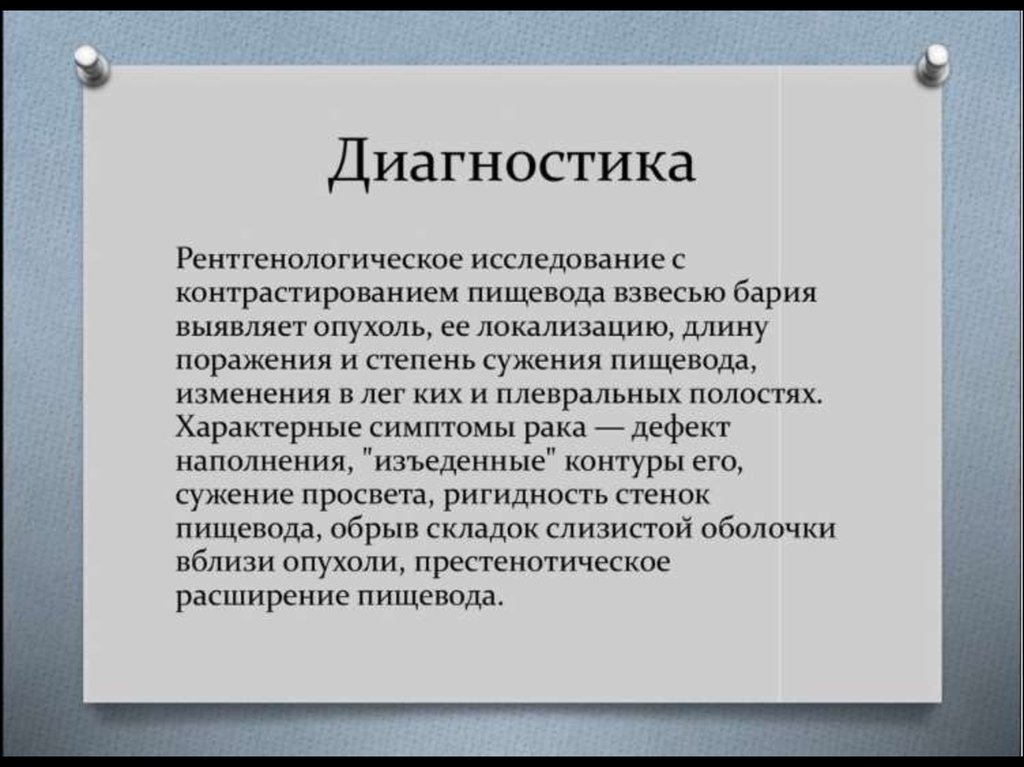 Диагностика

Рентгенологическое исследование с контрастированием пищевода взвесью бария выявляет опухоль, ее локализацию, длину поражения и степень сужения пищевода, изменения в лег ких и плевральных полостях. Характерные симптомы рака — дефект наполнения, "изъеденные" контуры его, сужение просвета, ригидность стенок пищевода, обрыв складок слизистой оболочки вблизи опухоли, престенотическое расширение пищевода.